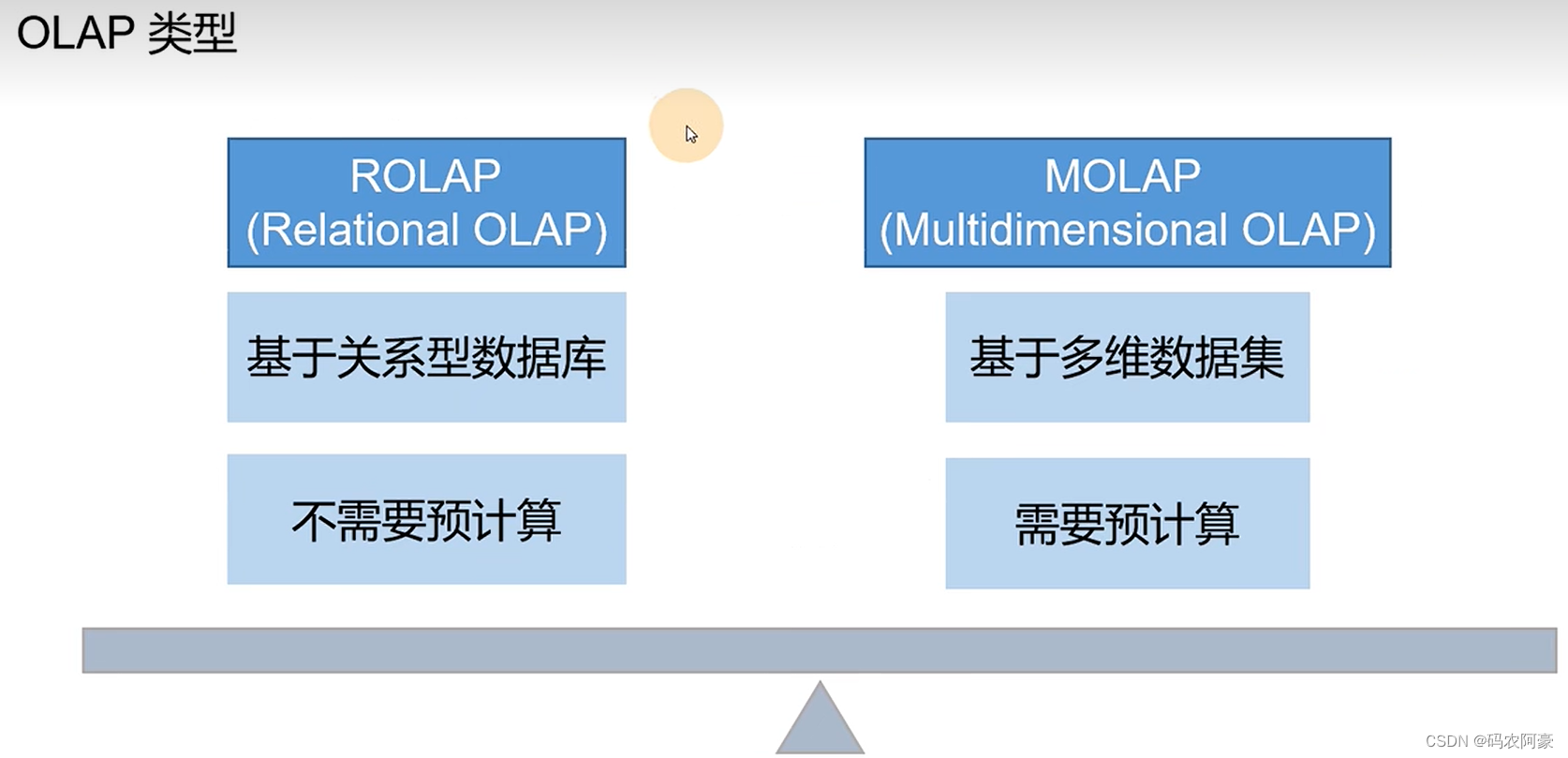 OLAP 类型

ROLAP
(Relational OLAP)

基于关系型数据库

不需要预计算

MOLAP
(Multidimensional OLAP)

基于多维数据集

需要预计算

CSDN @码农阿豪